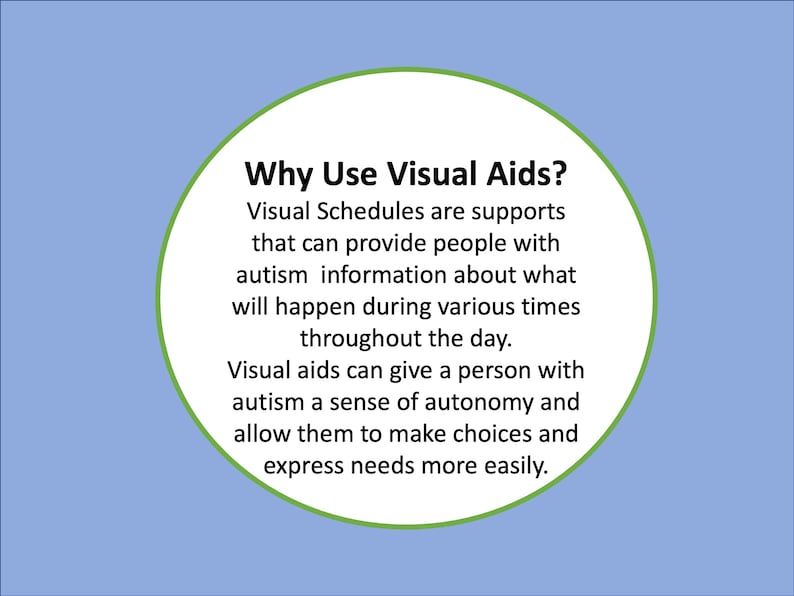 Why Use Visual Aids?
Visual Schedules are supports that can provide people with autism information about what will happen during various times throughout the day.
Visual aids can give a person with autism a sense of autonomy and allow them to make choices and express needs more easily.